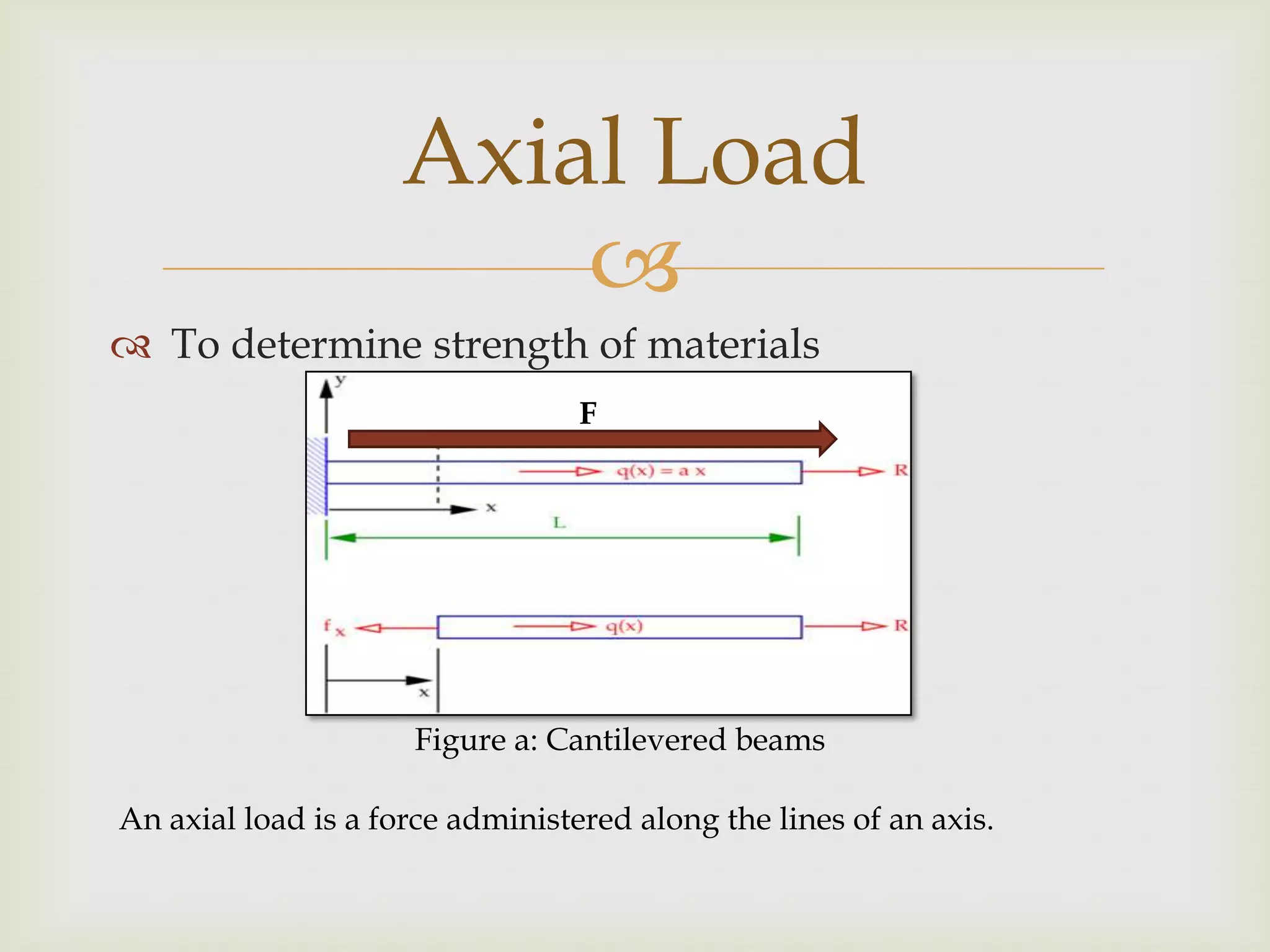 Axial Load

To determine strength of materials

y
F
$q(x) = a x$
R
x
L
$f_x$
$q(x)$
R
x

Figure a: Cantilevered beams

An axial load is a force administered along the lines of an axis.